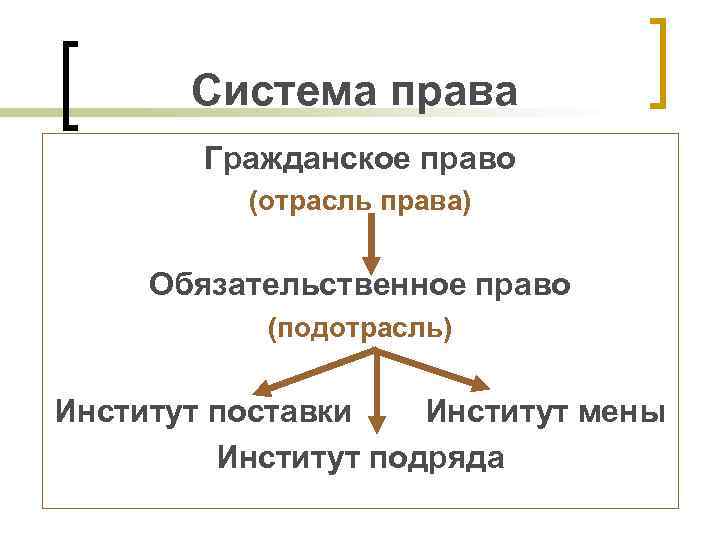 Система права

Гражданское право
(отрасль права)

Обязательственное право
(подотрасль)

Институт поставки

Институт мены

Институт подряда